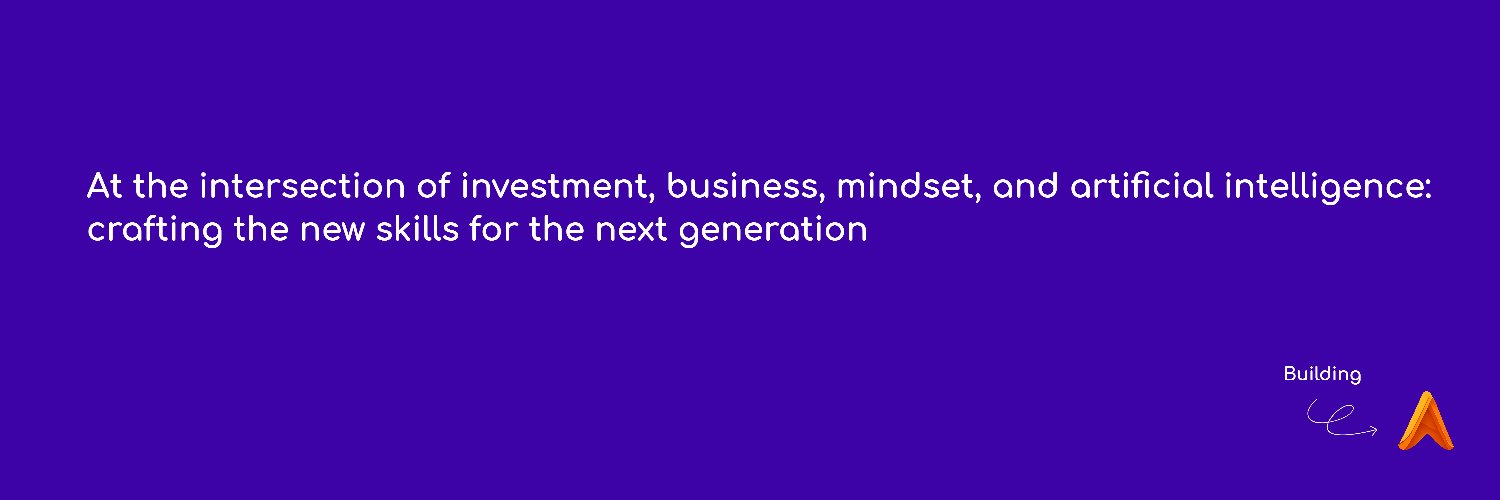 At the intersection of investment, business, mindset, and artificial intelligence: crafting the new skills for the next generation

Building